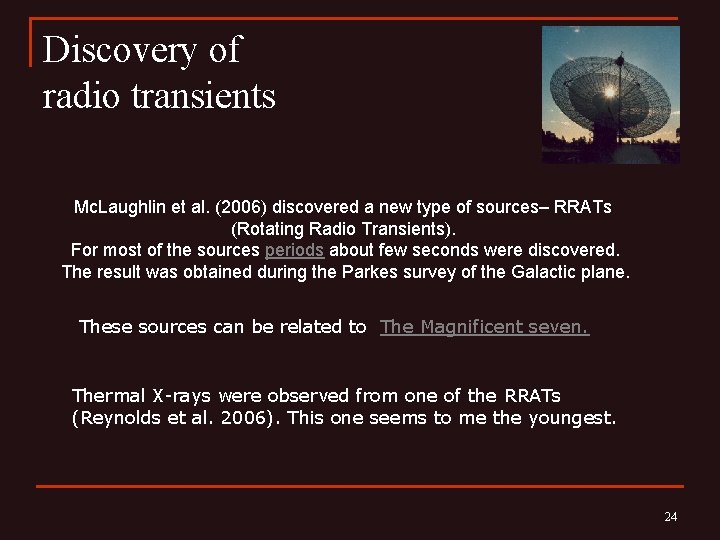 Discovery of radio transients

McLaughlin et al. (2006) discovered a new type of sources– RRATs (Rotating Radio Transients). For most of the sources periods about few seconds were discovered. The result was obtained during the Parkes survey of the Galactic plane.

These sources can be related to The Magnificent seven.

Thermal X-rays were observed from one of the RRATs (Reynolds et al. 2006). This one seems to me the youngest.

24